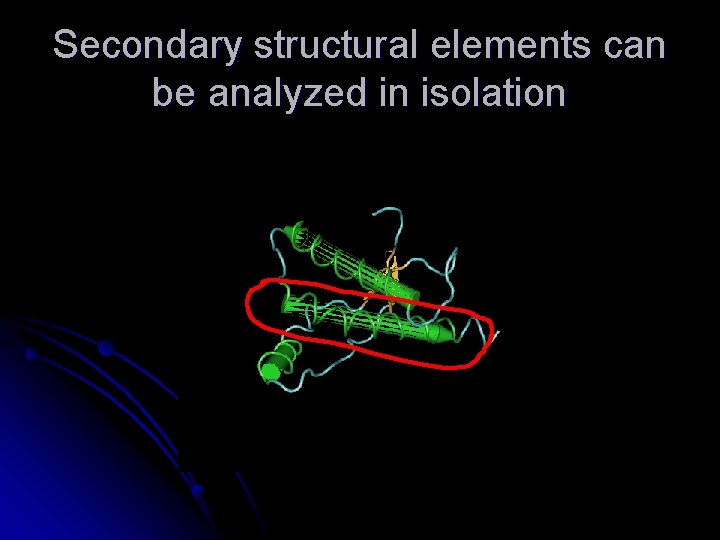 Secondary structural elements can be analyzed in isolation